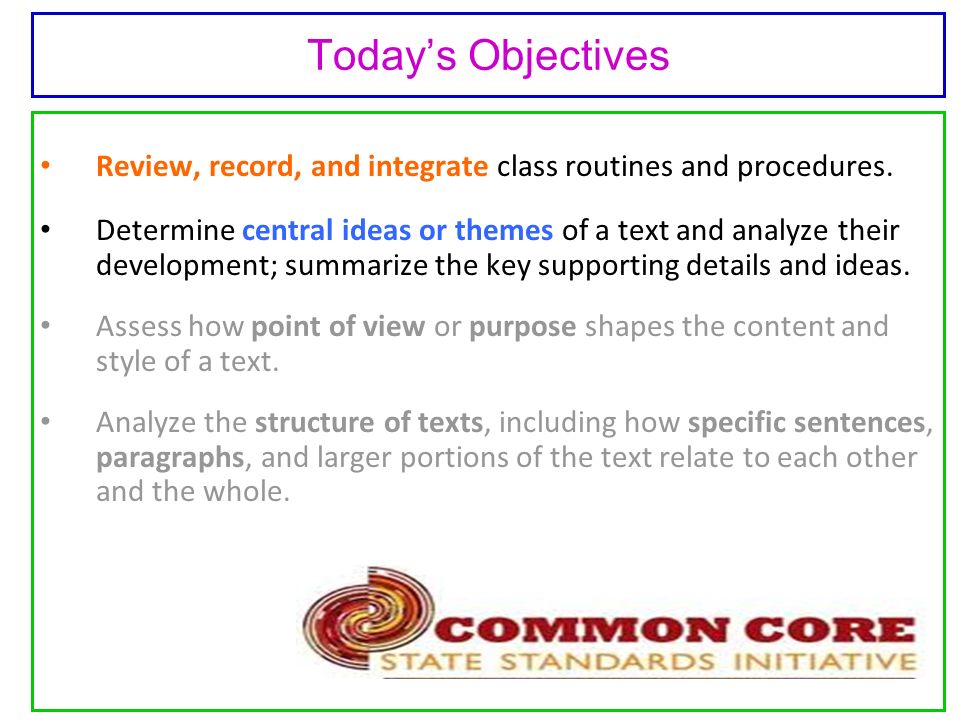 Today's Objectives

• Review, record, and integrate class routines and procedures.

• Determine central ideas or themes of a text and analyze their development; summarize the key supporting details and ideas.

• Assess how point of view or purpose shapes the content and style of a text.

• Analyze the structure of texts, including how specific sentences, paragraphs, and larger portions of the text relate to each other and the whole.

COMMON CORE
STATE STANDARDS INITIATIVE